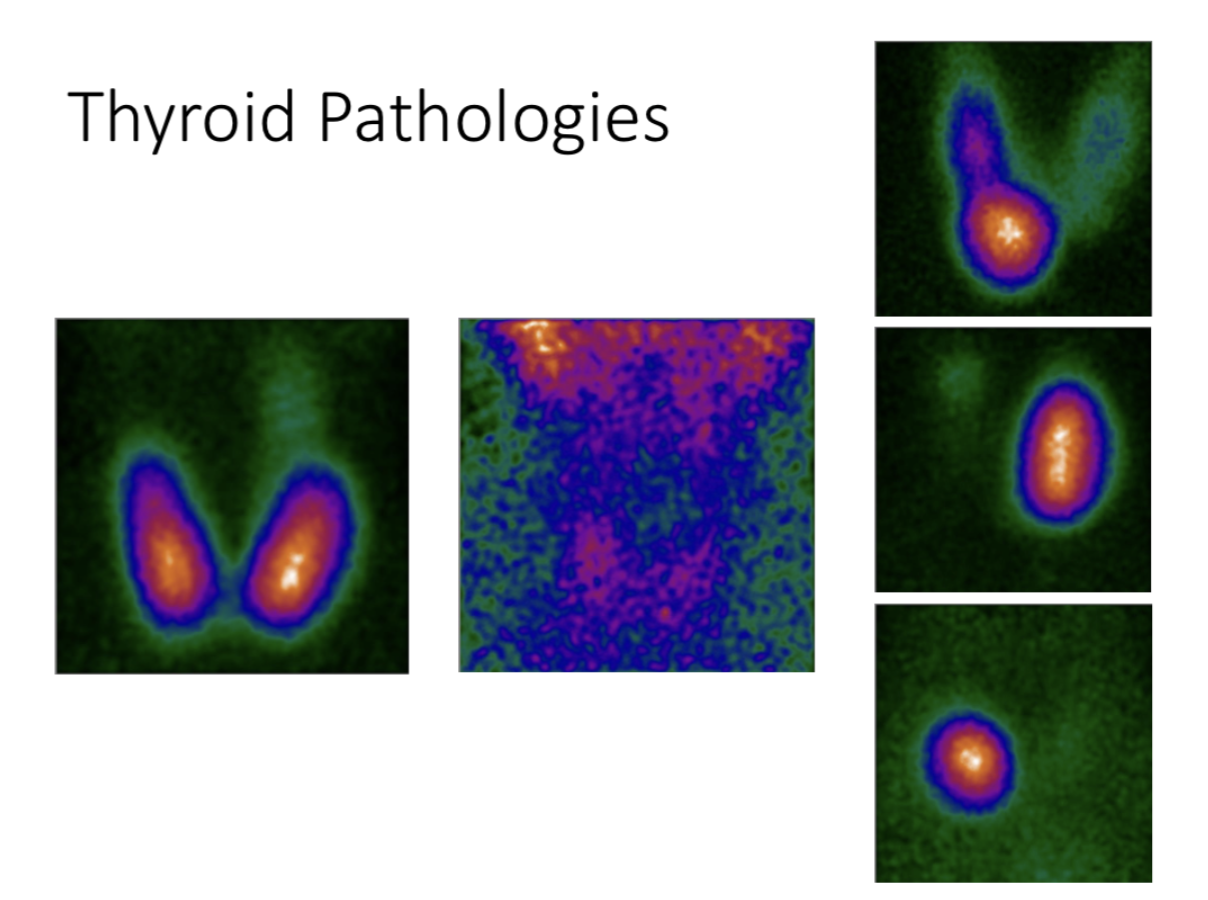 Thyroid Pathologies